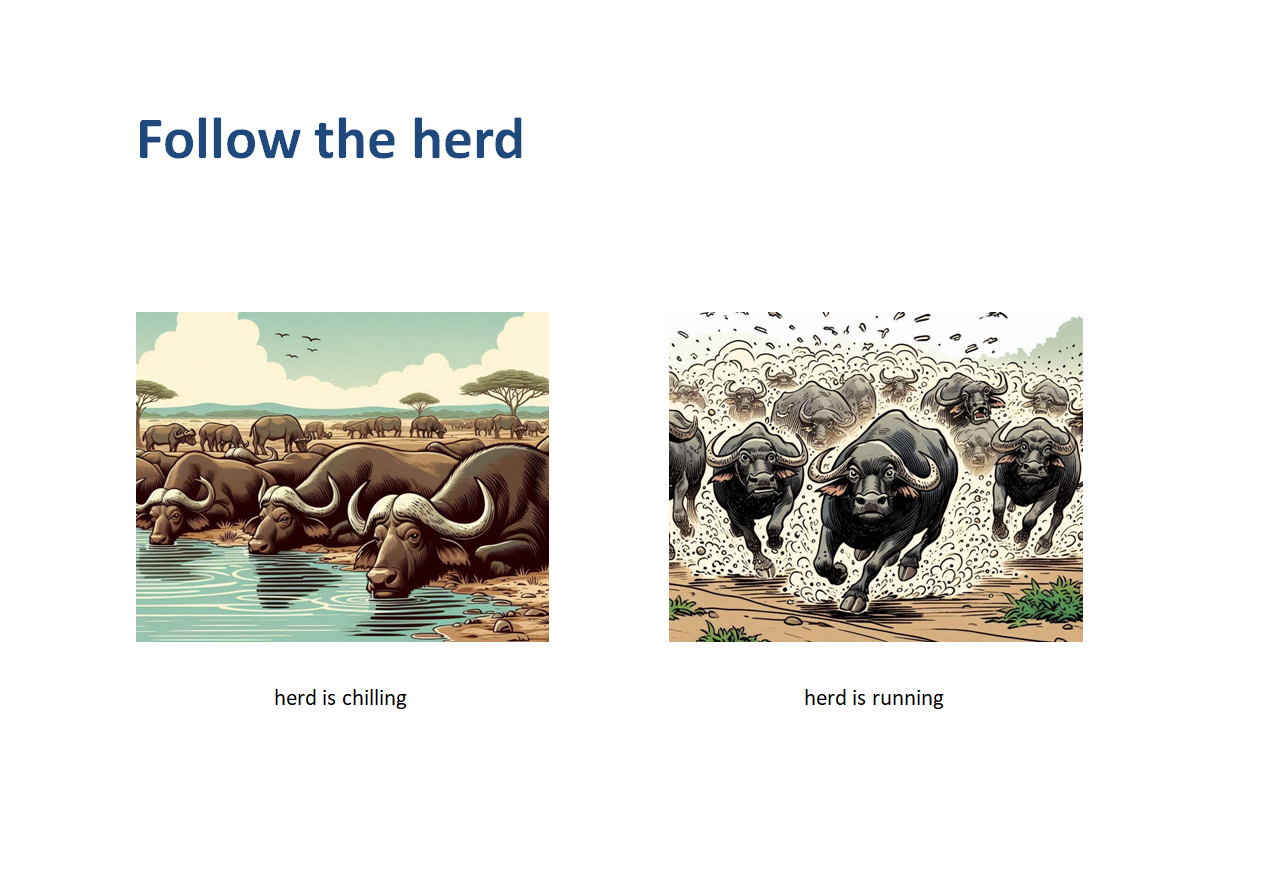 Follow the herd

herd is chilling

herd is running